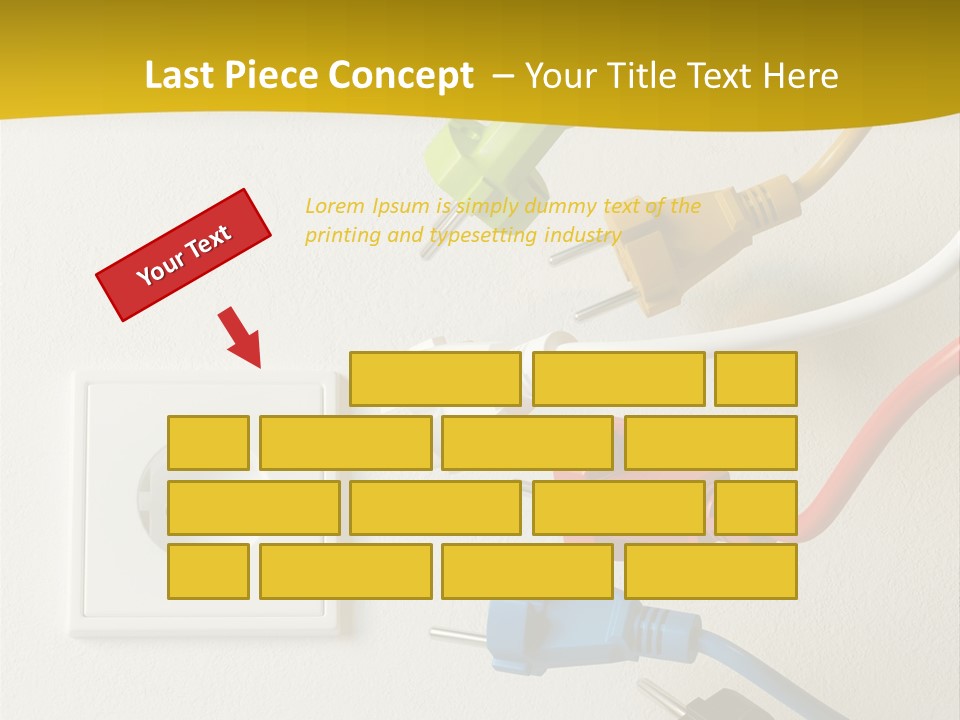 Last Piece Concept – Your Title Text Here

Your Text

Lorem Ipsum is simply dummy text of the printing and typesetting industry